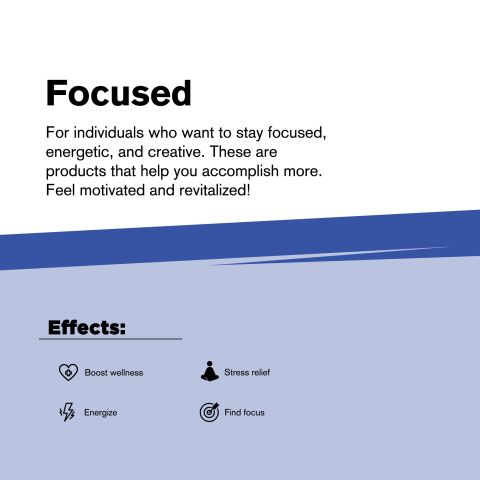 Focused

For individuals who want to stay focused, energetic, and creative. These are products that help you accomplish more. Feel motivated and revitalized!

Effects:

Boost wellness

Stress relief

Energize

Find focus